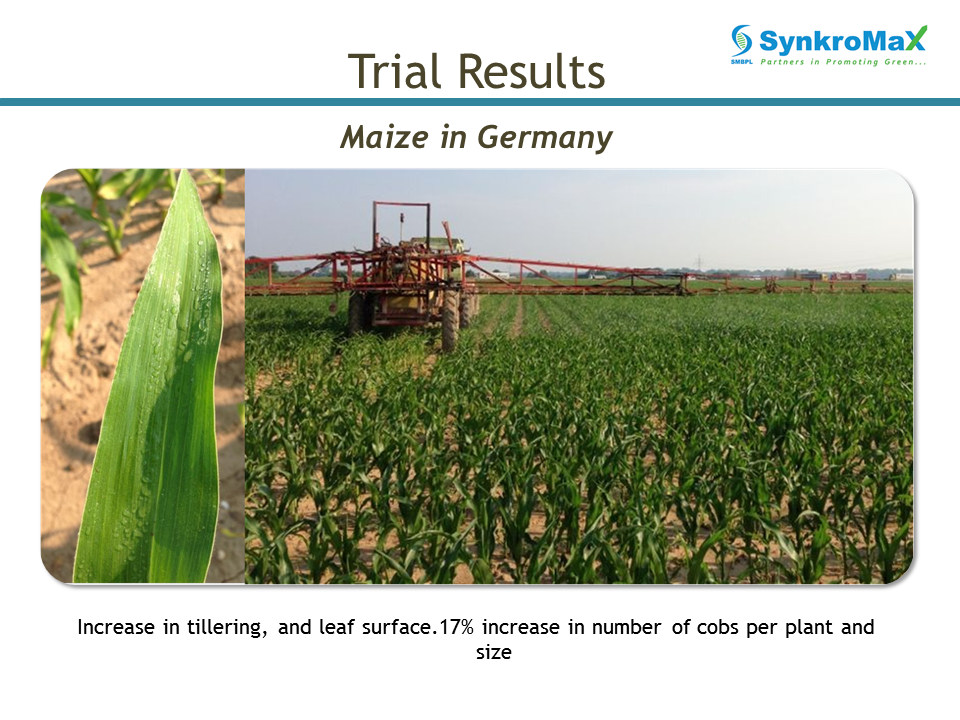 SynkroMaX
SMBPL Partners in Promoting Green...

Trial Results

Maize in Germany

Increase in tillering, and leaf surface.17% increase in number of cobs per plant and size